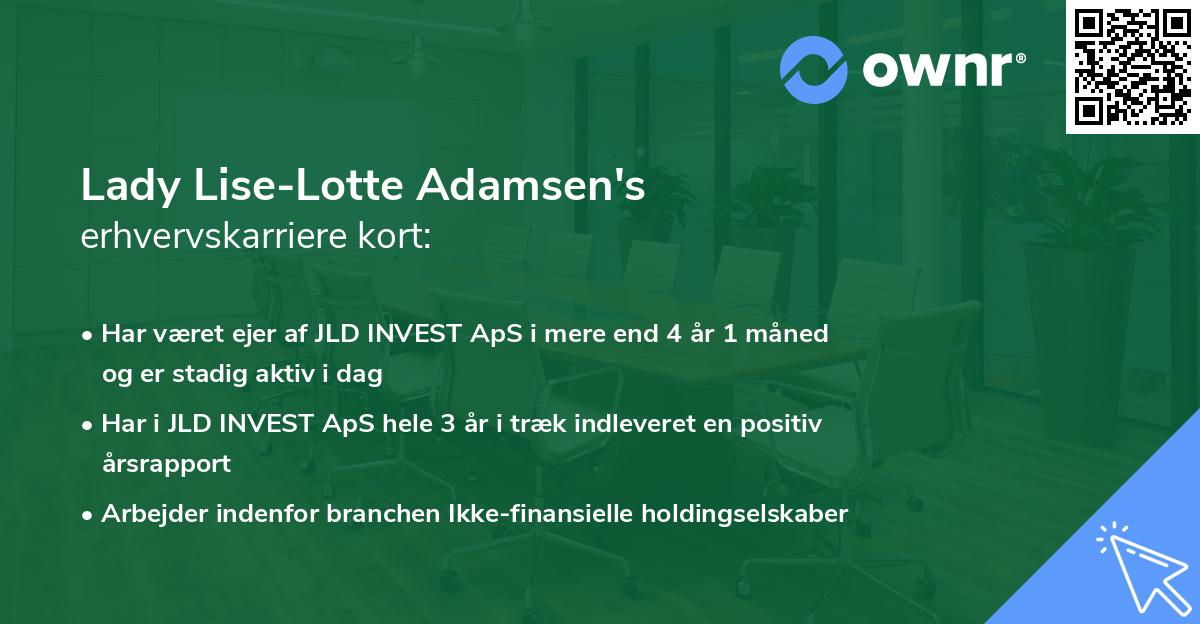 ownr®

Lady Lise-Lotte Adamsen's erhvervskarriere kort:

• Har været ejer af JLD INVEST ApS i mere end 4 år 1 måned og er stadig aktiv i dag

• Har i JLD INVEST ApS hele 3 år i træk indleveret en positiv årsrapport

• Arbejder indenfor branchen Ikke-finansielle holdingselskaber